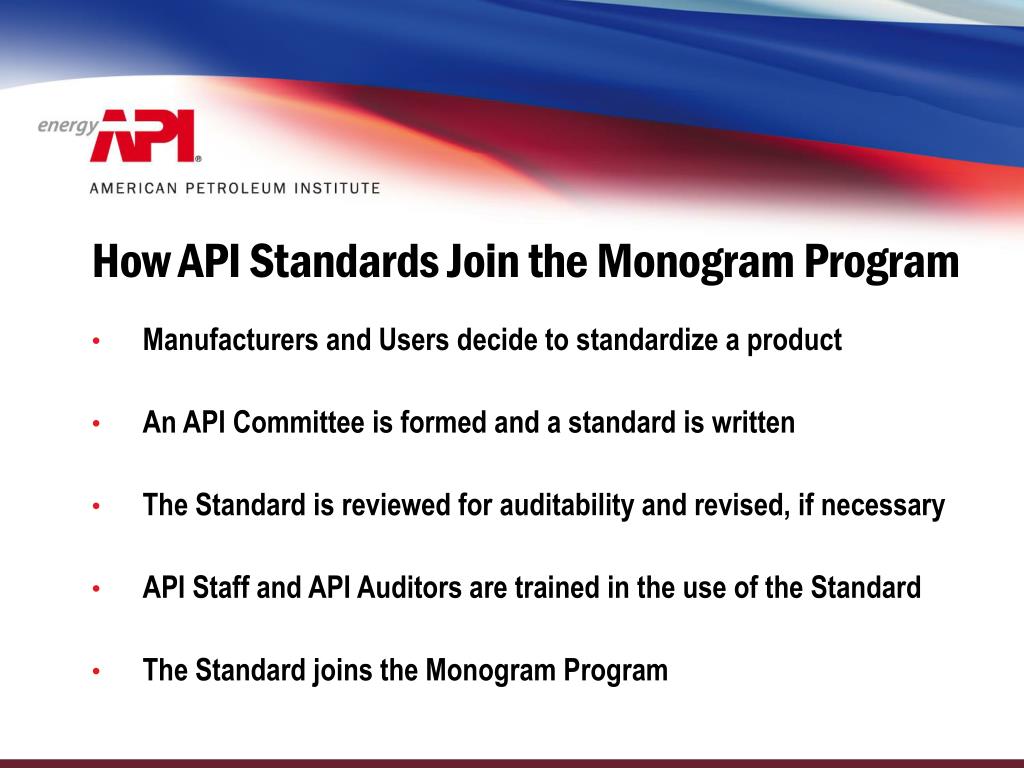 energy API®

AMERICAN PETROLEUM INSTITUTE

How API Standards Join the Monogram Program

• Manufacturers and Users decide to standardize a product

• An API Committee is formed and a standard is written

• The Standard is reviewed for auditability and revised, if necessary

• API Staff and API Auditors are trained in the use of the Standard

• The Standard joins the Monogram Program